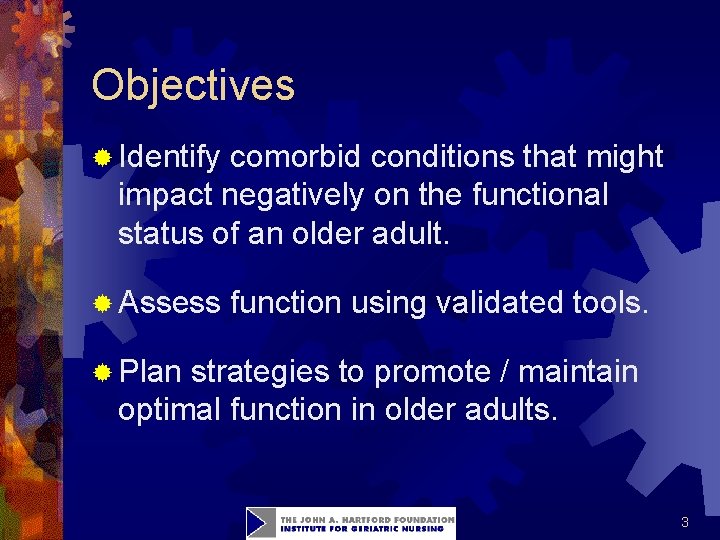 Objectives

Identify comorbid conditions that might impact negatively on the functional status of an older adult.

Assess function using validated tools.

Plan strategies to promote / maintain optimal function in older adults.

THE JOHN A. HARTFORD FOUNDATION
INSTITUTE FOR GERIATRIC NURSING

3